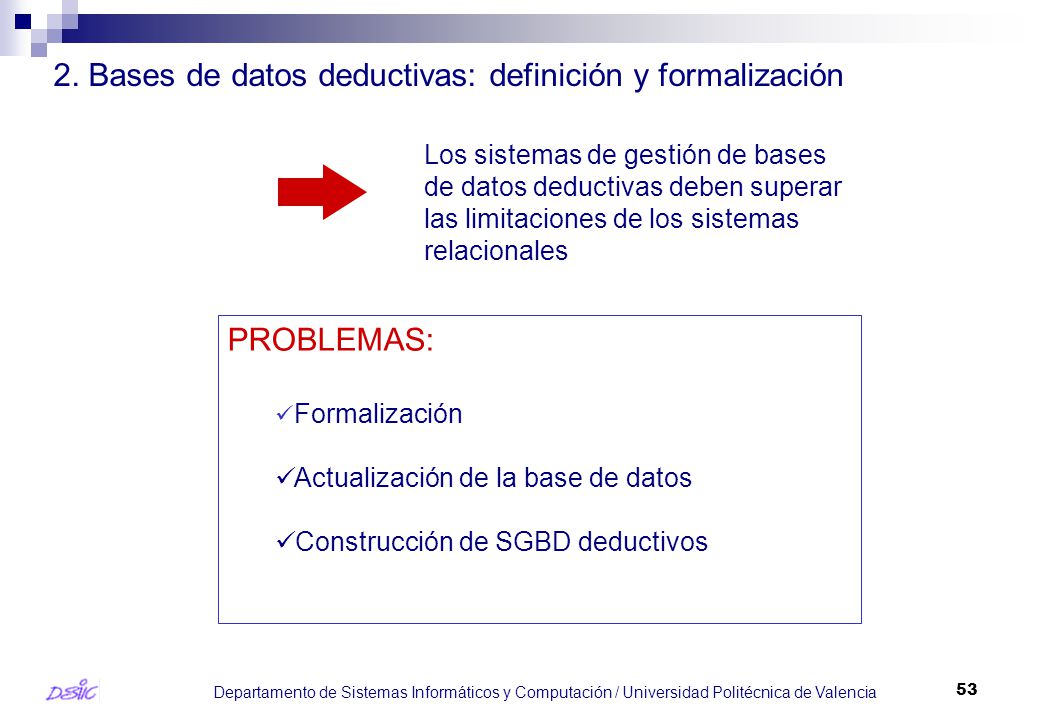 2. Bases de datos deductivas: definición y formalización

Los sistemas de gestión de bases de datos deductivas deben superar las limitaciones de los sistemas relacionales

PROBLEMAS:

✓Formalización

✓Actualización de la base de datos

✓Construcción de SGBD deductivos

DSIC

Departamento de Sistemas Informáticos y Computación / Universidad Politécnica de Valencia

53